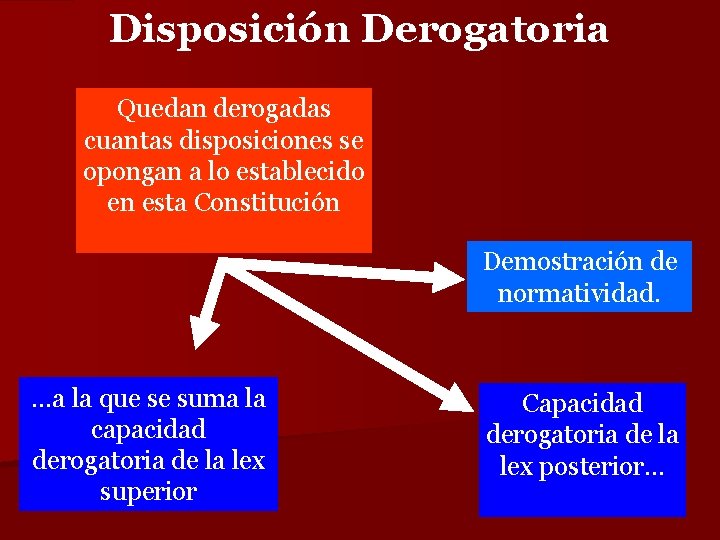 Disposición Derogatoria

Quedan derogadas cuantas disposiciones se opongan a lo establecido en esta Constitución

Demostración de normatividad.

...a la que se suma la capacidad derogatoria de la lex superior

Capacidad derogatoria de la lex posterior...